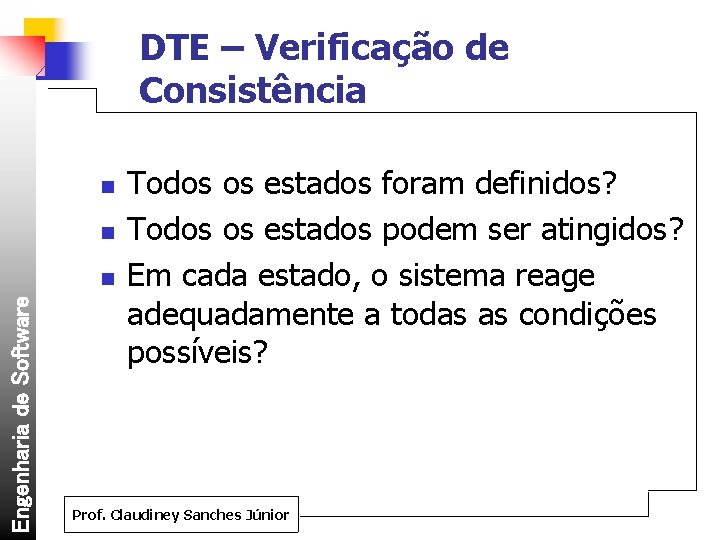 DTE – Verificação de Consistência

Todos os estados foram definidos?

Todos os estados podem ser atingidos?

Em cada estado, o sistema reage adequadamente a todas as condições possíveis?

Engenharia de Software

Prof. Claudiney Sanches Júnior